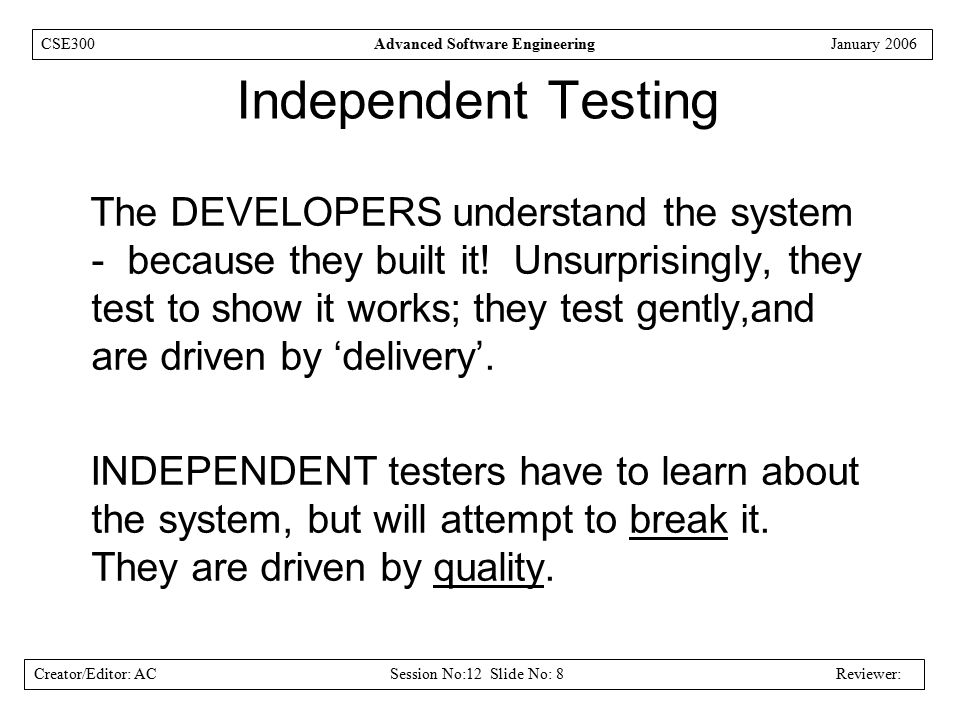 CSE300 Advanced Software Engineering January 2006

Independent Testing

The DEVELOPERS understand the system - because they built it! Unsurprisingly, they test to show it works; they test gently,and are driven by ‘delivery’.

INDEPENDENT testers have to learn about the system, but will attempt to break it. They are driven by quality.

Creator/Editor: AC Session No:12 Slide No: 8 Reviewer: